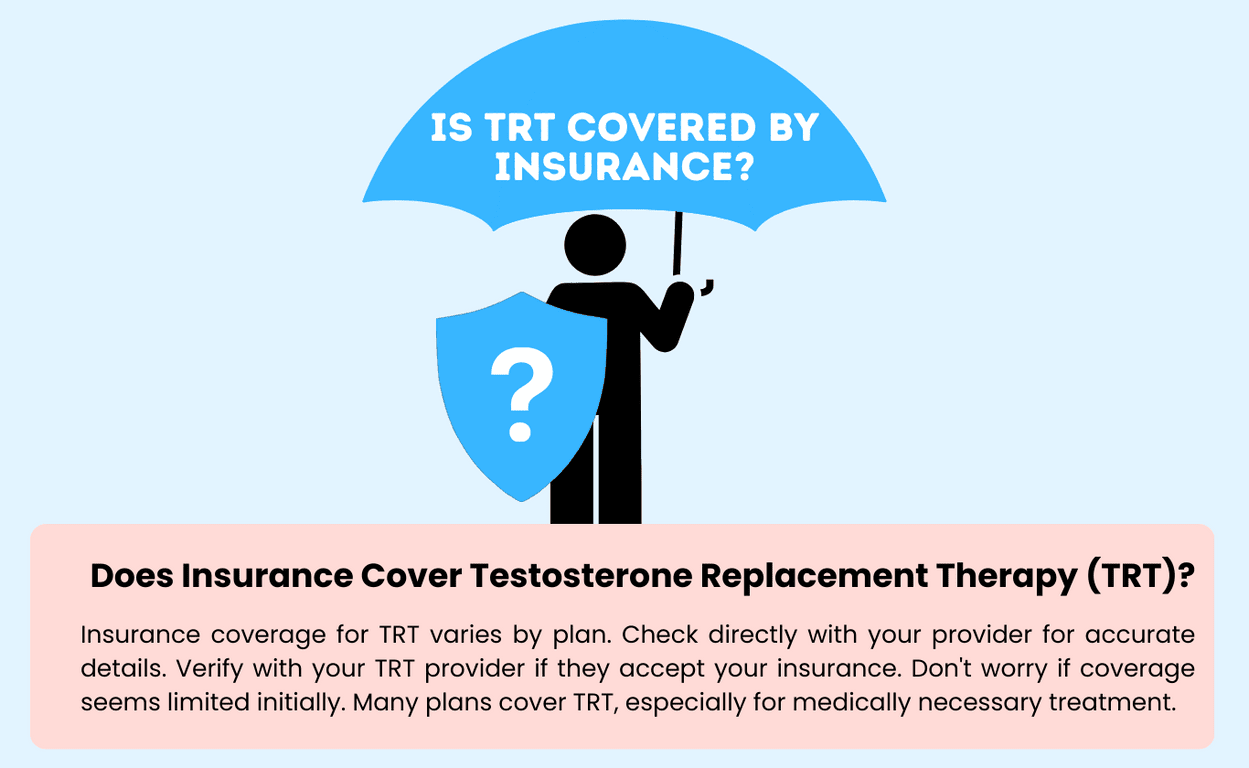 IS TRT COVERED BY INSURANCE?

?

Does Insurance Cover Testosterone Replacement Therapy (TRT)?

Insurance coverage for TRT varies by plan. Check directly with your provider for accurate details. Verify with your TRT provider if they accept your insurance. Don't worry if coverage seems limited initially. Many plans cover TRT, especially for medically necessary treatment.